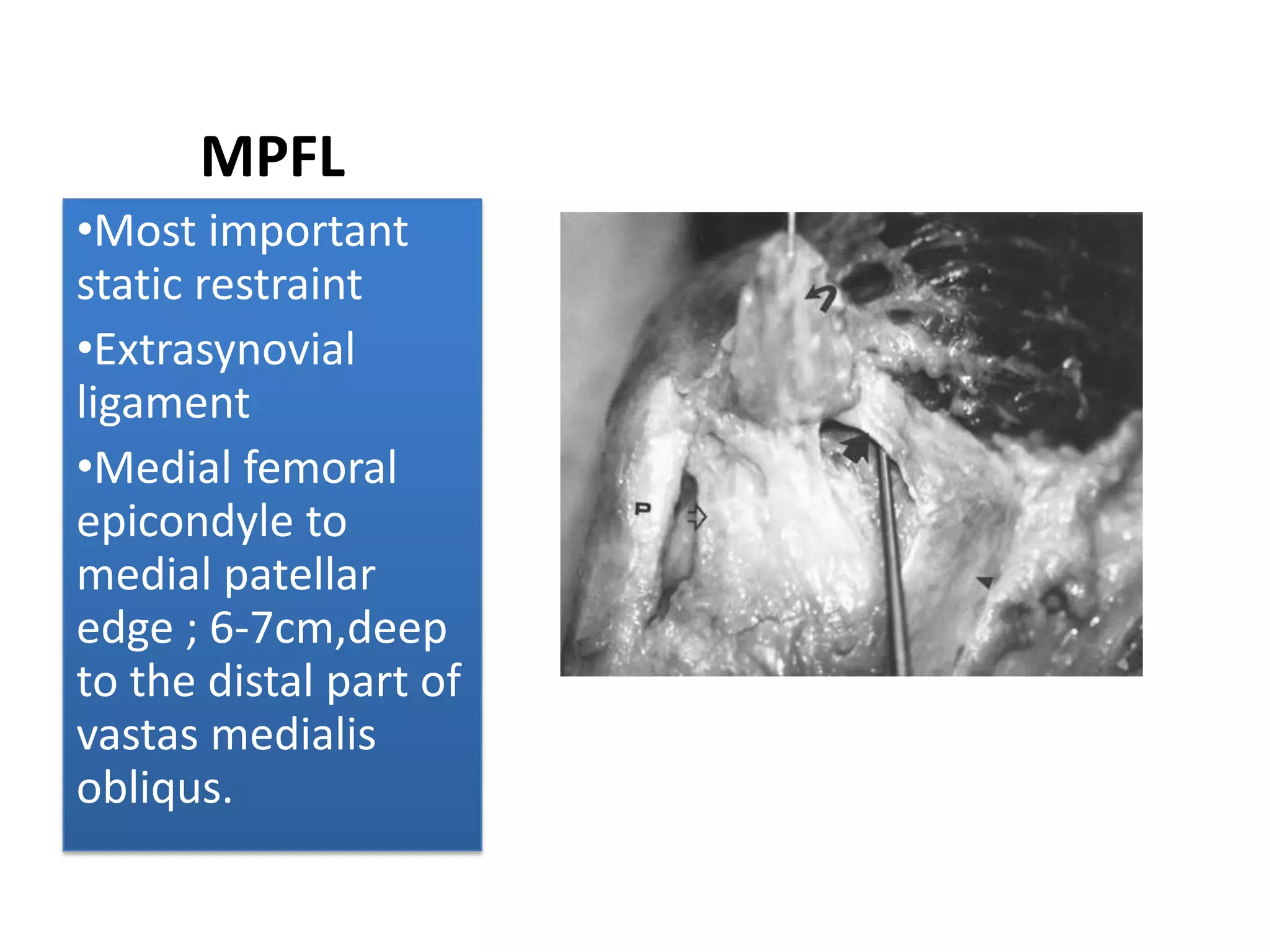 MPFL

•Most important static restraint

•Extrasynovial ligament

•Medial femoral epicondyle to medial patellar edge ; 6-7cm,deep to the distal part of vastas medialis obliqus.

P